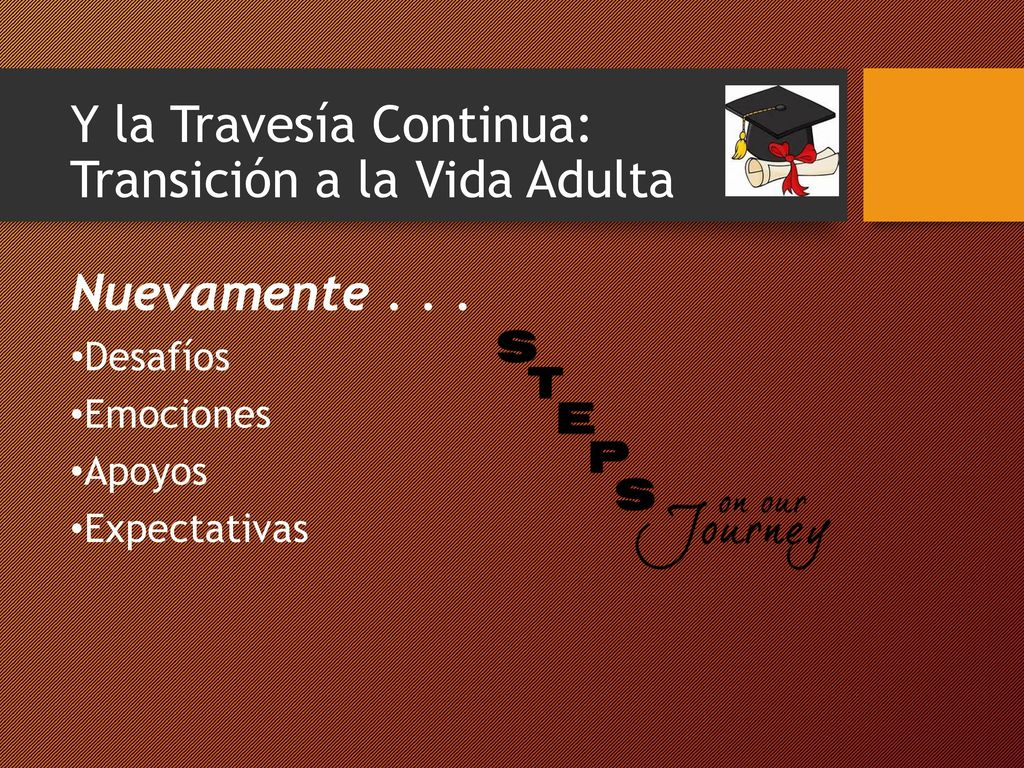 Y la Travesía Continua:
Transición a la Vida Adulta

Nuevamente . . .

•Desafíos
•Emociones
•Apoyos
•Expectativas

STEPS on our Journey